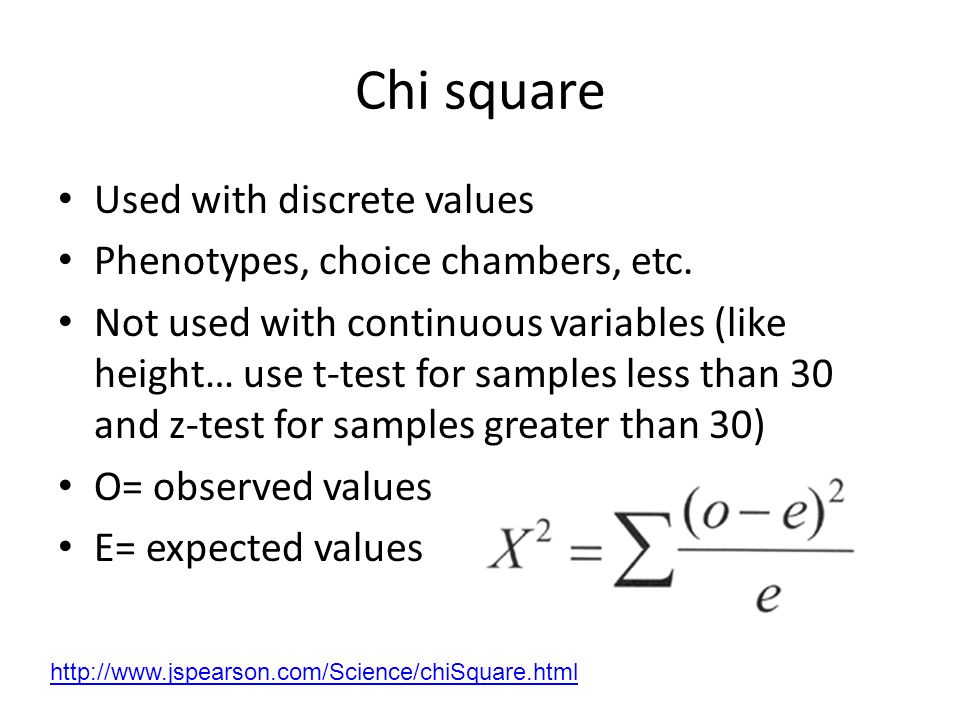 Chi square

• Used with discrete values
• Phenotypes, choice chambers, etc.
• Not used with continuous variables (like height… use t-test for samples less than 30 and z-test for samples greater than 30)
• O= observed values
• E= expected values

$X^2 = \sum \frac{(o-e)^2}{e}$

http://www.jspearson.com/Science/chiSquare.html